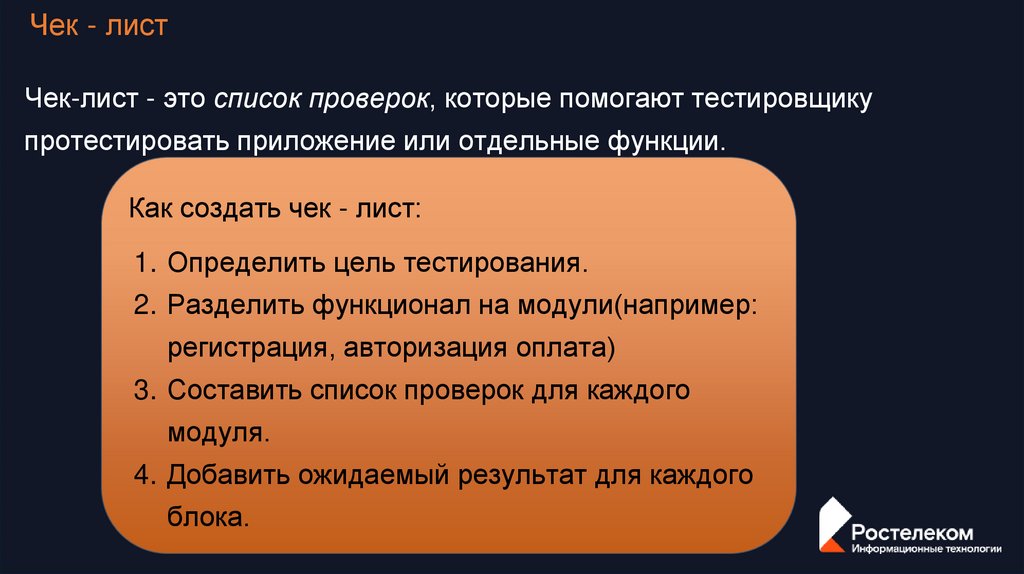 Чек - лист

Чек-лист - это список проверок, которые помогают тестировщику протестировать приложение или отдельные функции.

Как создать чек - лист:

1. Определить цель тестирования.
2. Разделить функционал на модули(например: регистрация, авторизация оплата)
3. Составить список проверок для каждого модуля.
4. Добавить ожидаемый результат для каждого блока.

Ростелеком
Информационные технологии